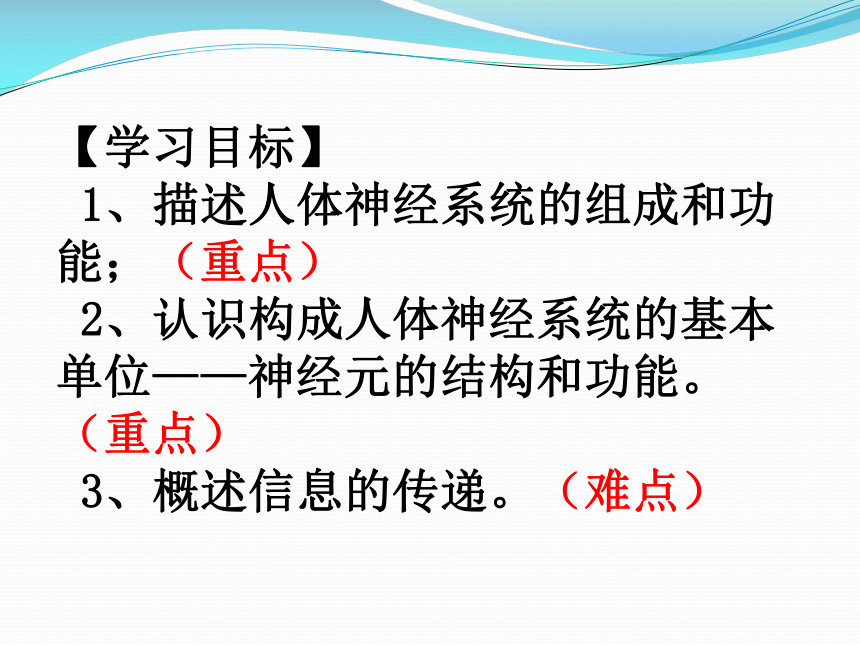 【学习目标】

1、描述人体神经系统的组成和功能；（重点）

2、认识构成人体神经系统的基本单位——神经元的结构和功能。（重点）

3、概述信息的传递。（难点）